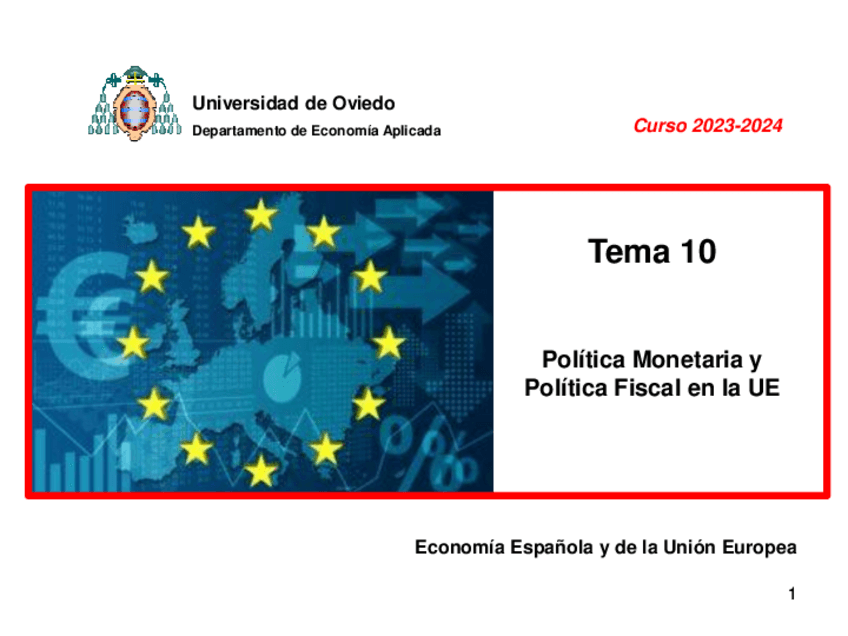 Universidad de Oviedo
Departamento de Economía Aplicada

Curso 2023-2024

Tema 10

Política Monetaria y Política Fiscal en la UE

Economía Española y de la Unión Europea

1